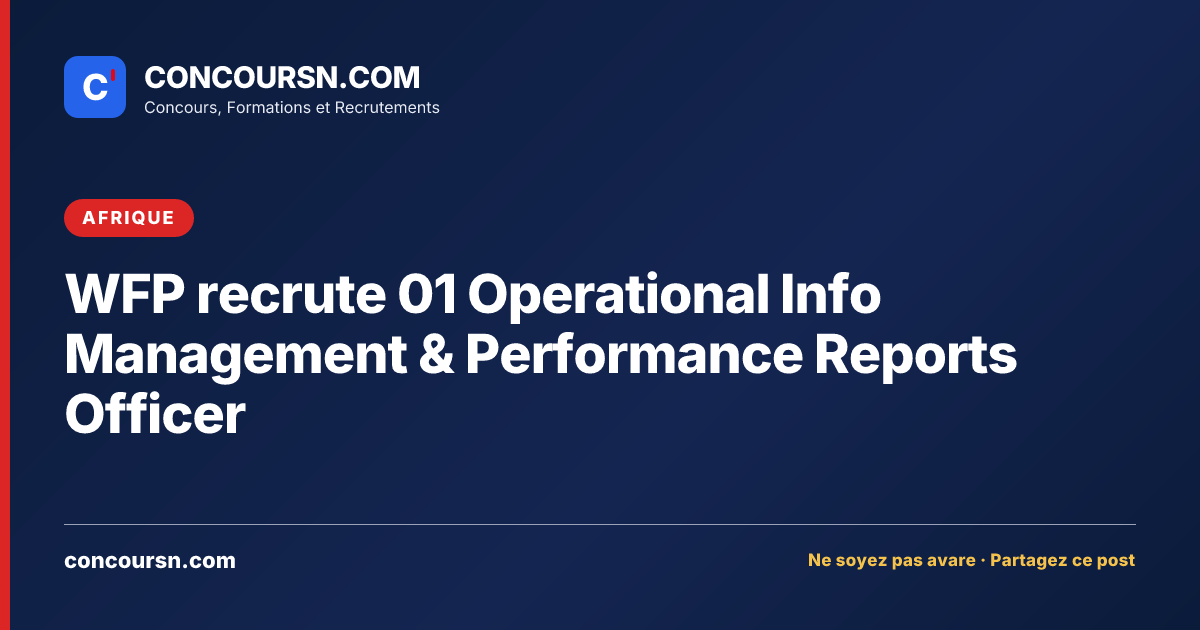 C'

CONCOURSN.COM
Concours, Formations et Recrutements

AFRIQUE

WFP recrute 01 Operational Info Management & Performance Reports Officer

concoursn.com

Ne soyez pas avare · Partagez ce post